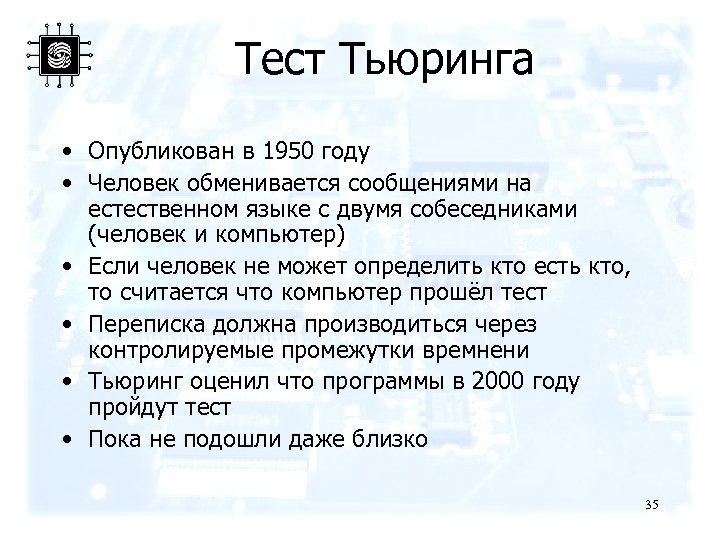 Тест Тьюринга

• Опубликован в 1950 году
• Человек обменивается сообщениями на естественном языке с двумя собеседниками (человек и компьютер)
• Если человек не может определить кто есть кто, то считается что компьютер прошёл тест
• Переписка должна производиться через контролируемые промежутки времнени
• Тьюринг оценил что программы в 2000 году пройдут тест
• Пока не подошли даже близко

35